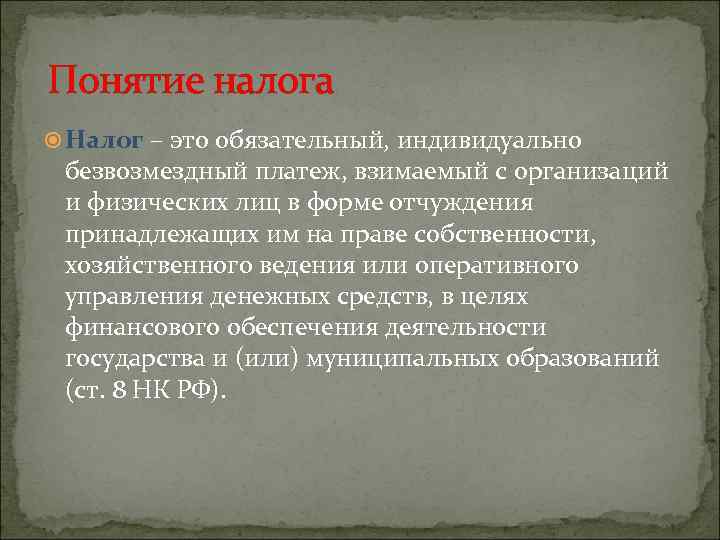 Понятие налога

Налог – это обязательный, индивидуально безвозмездный платеж, взимаемый с организаций и физических лиц в форме отчуждения принадлежащих им на праве собственности, хозяйственного ведения или оперативного управления денежных средств, в целях финансового обеспечения деятельности государства и (или) муниципальных образований (ст. 8 НК РФ).